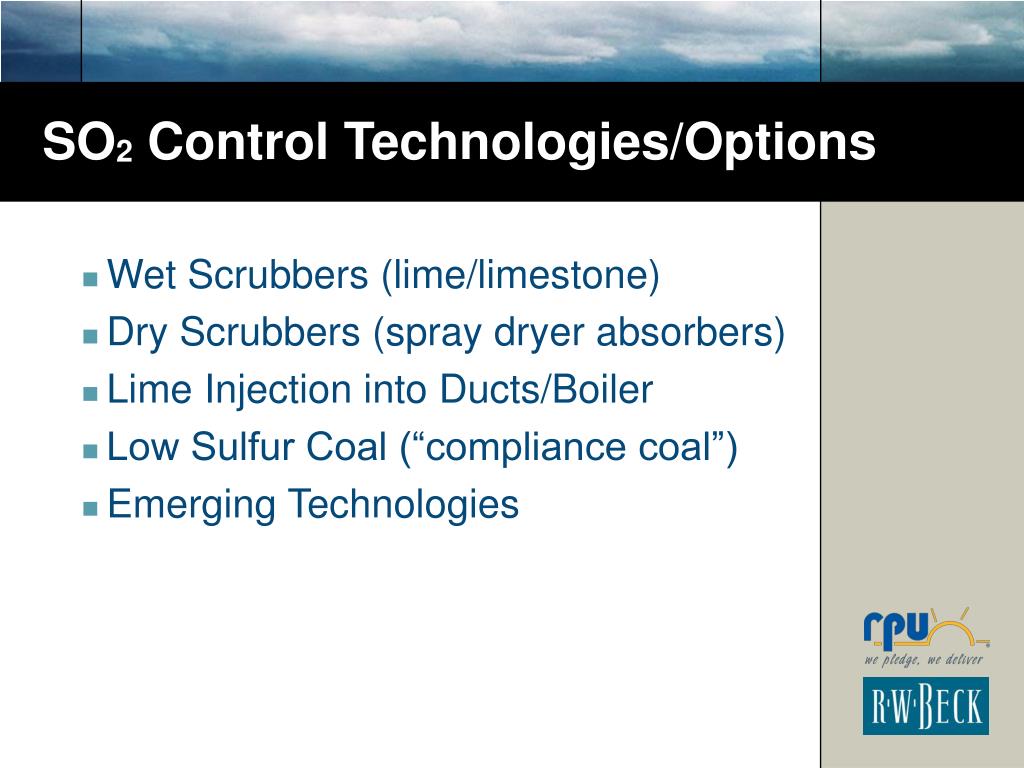 $SO_2$ Control Technologies/Options

- Wet Scrubbers (lime/limestone)
- Dry Scrubbers (spray dryer absorbers)
- Lime Injection into Ducts/Boiler
- Low Sulfur Coal (“compliance coal”)
- Emerging Technologies

rpu
we pledge, we deliver

R·W·BECK